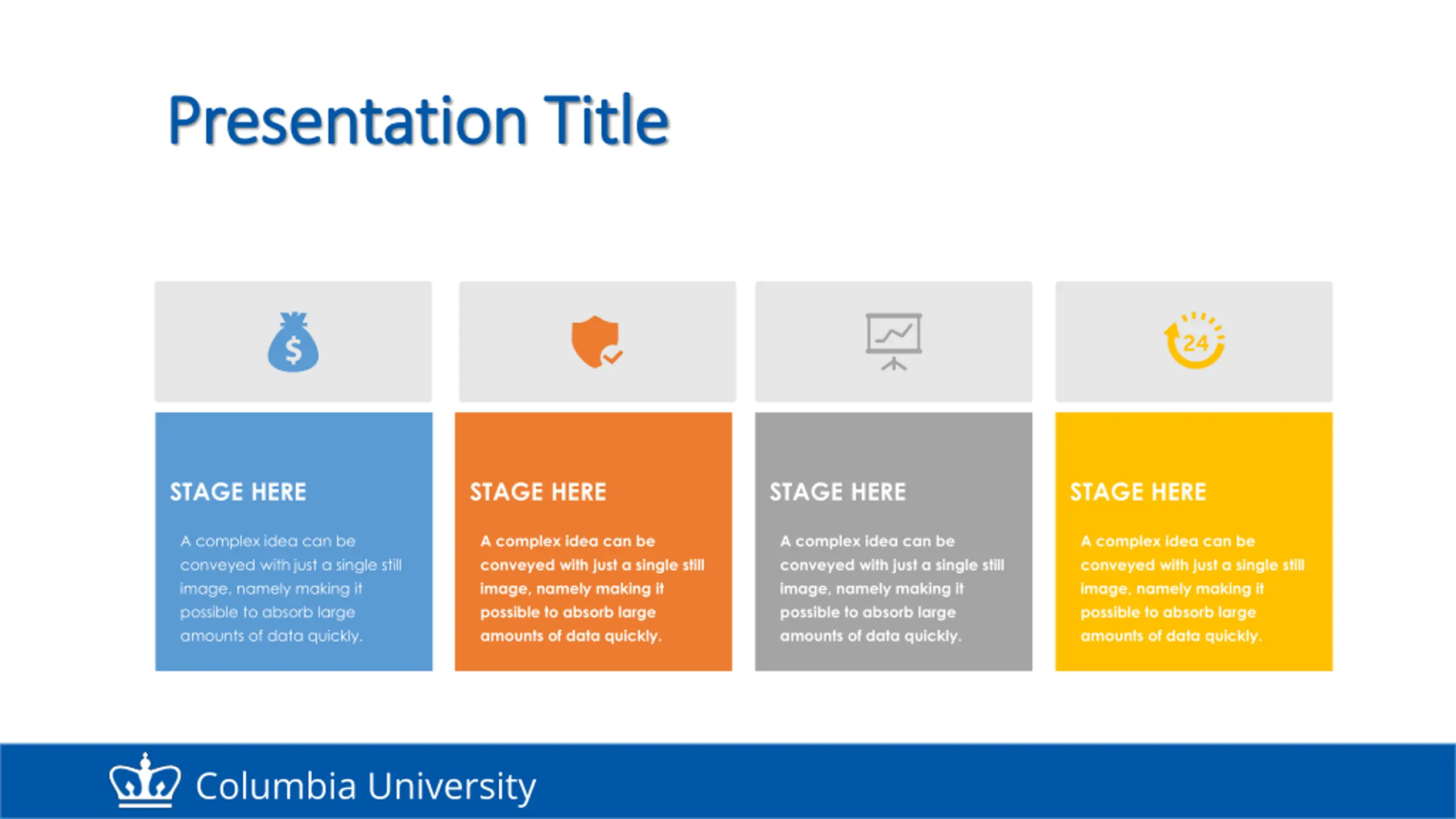 Presentation Title

$

24

STAGE HERE

A complex idea can be conveyed with just a single still image, namely making it possible to absorb large amounts of data quickly.

STAGE HERE

A complex idea can be conveyed with just a single still image, namely making it possible to absorb large amounts of data quickly.

STAGE HERE

A complex idea can be conveyed with just a single still image, namely making it possible to absorb large amounts of data quickly.

STAGE HERE

A complex idea can be conveyed with just a single still image, namely making it possible to absorb large amounts of data quickly.

Columbia University